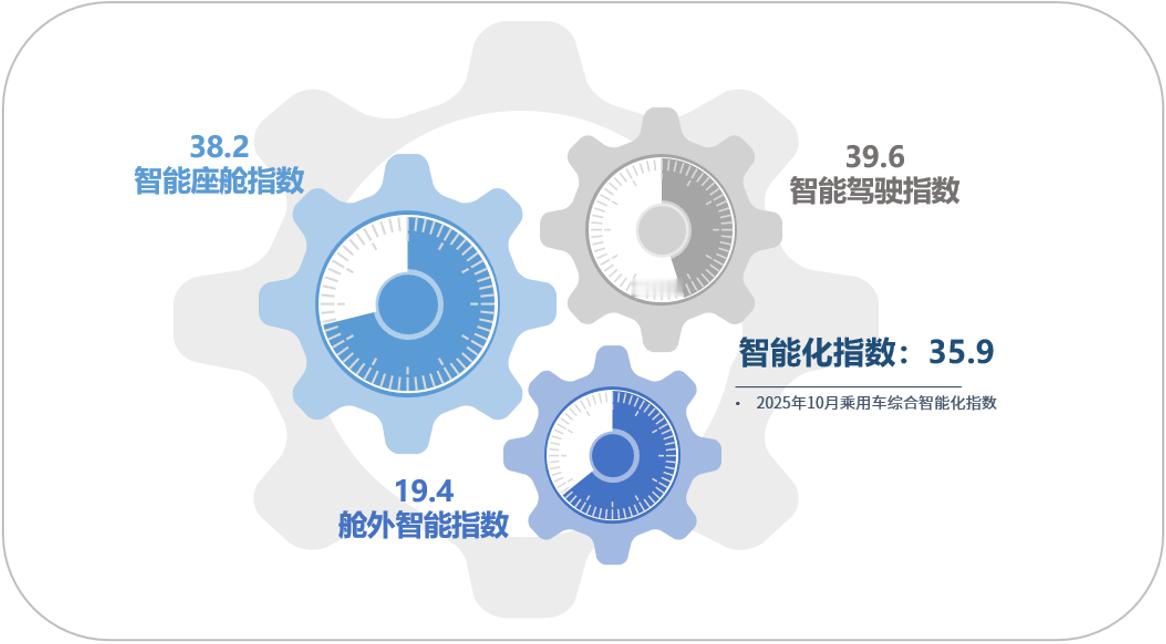 38.2
智能座舱指数

39.6
智能驾驶指数

智能化指数：35.9

• 2025年10月乘用车综合智能化指数

19.4
舱外智能指数